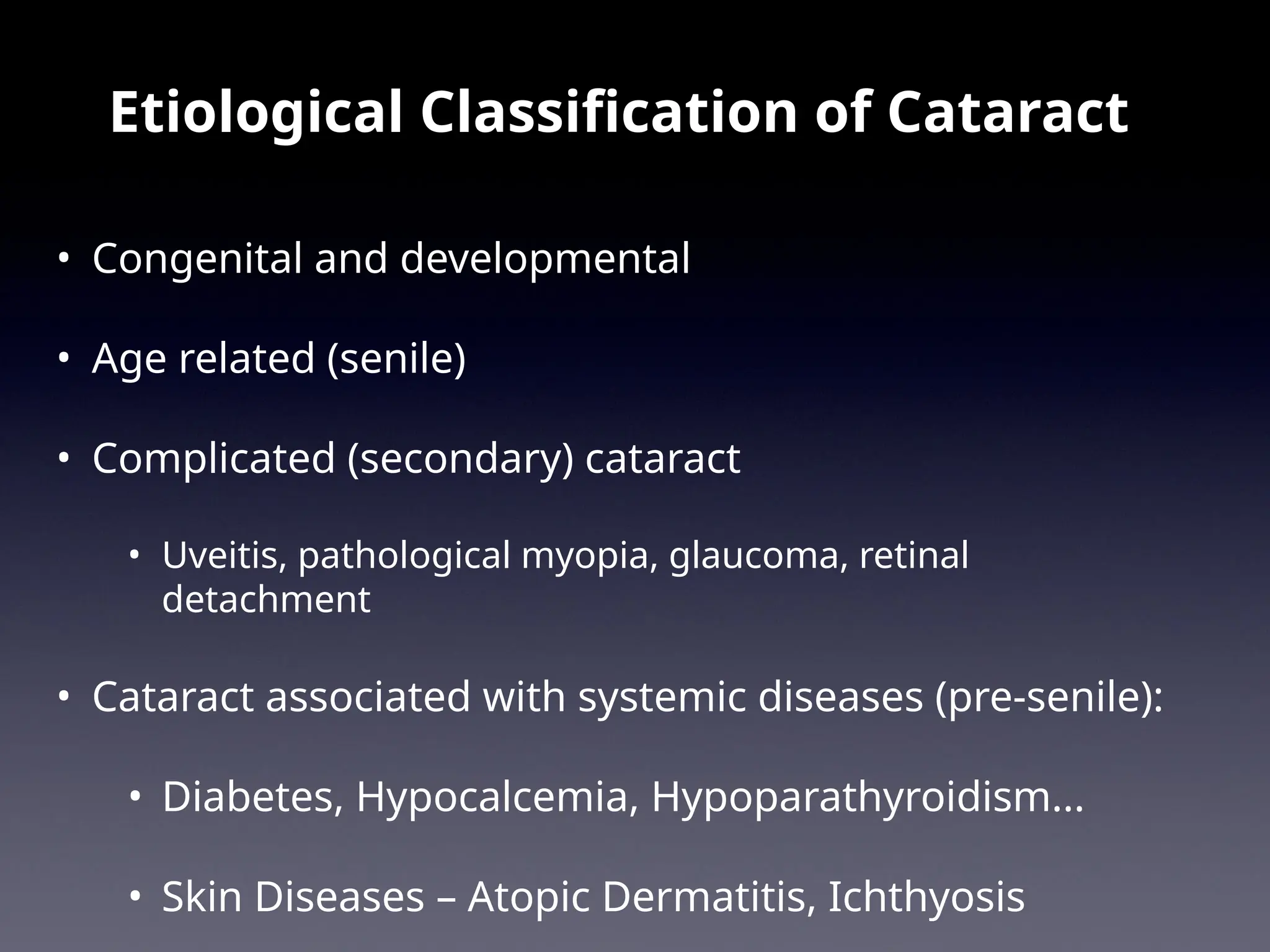 Etiological Classification of Cataract

• Congenital and developmental

• Age related (senile)

• Complicated (secondary) cataract

• Uveitis, pathological myopia, glaucoma, retinal detachment

• Cataract associated with systemic diseases (pre-senile):

• Diabetes, Hypocalcemia, Hypoparathyroidism...

• Skin Diseases – Atopic Dermatitis, Ichthyosis